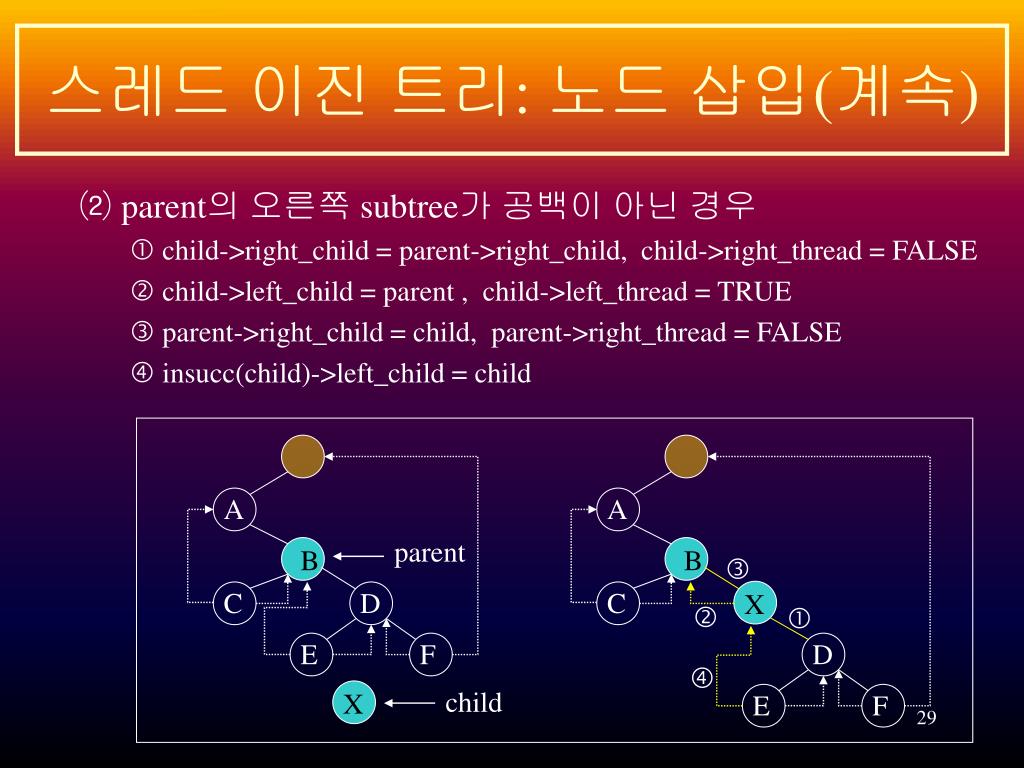 스레드 이진 트리: 노드 삽입(계속)

⑵ parent의 오른쪽 subtree가 공백이 아닌 경우

① child->right_child = parent->right_child, child->right_thread = FALSE

② child->left_child = parent , child->left_thread = TRUE

③ parent->right_child = child, parent->right_thread = FALSE

④ insucc(child)->left_child = child

A

B

parent

C

D

E

F

X

child

A

B

③

C

X

②

①

D

④

E

F

29